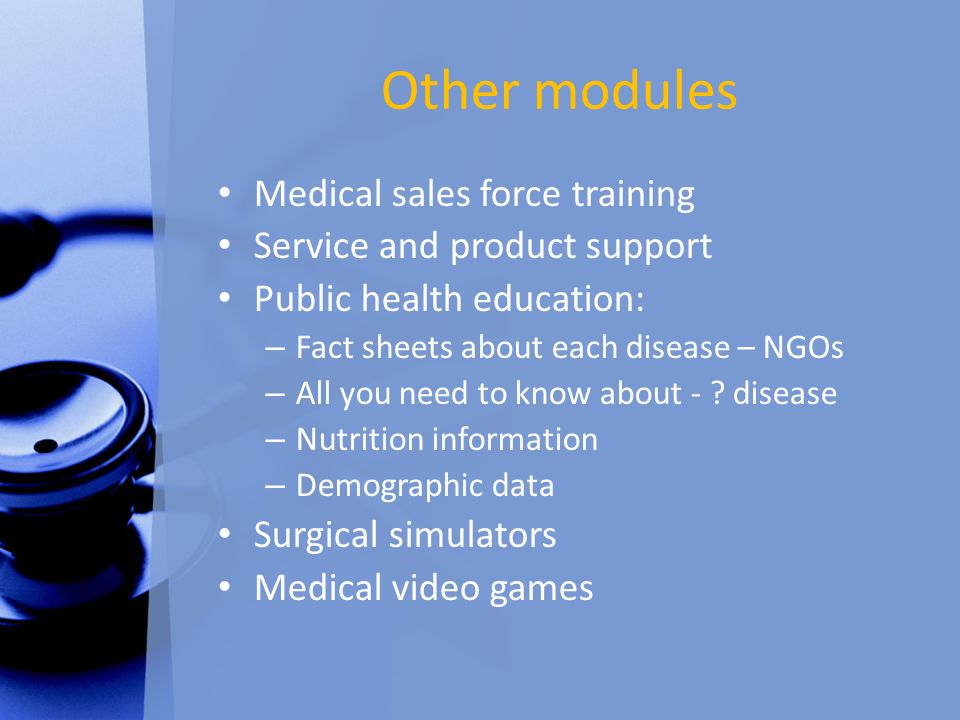 Other modules

• Medical sales force training
• Service and product support
• Public health education:
– Fact sheets about each disease – NGOs
– All you need to know about - ? disease
– Nutrition information
– Demographic data
• Surgical simulators
• Medical video games